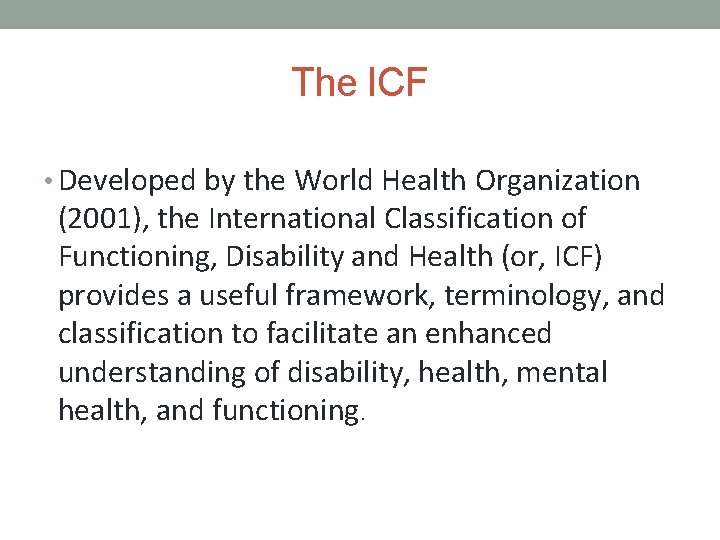 The ICF

• Developed by the World Health Organization (2001), the International Classification of Functioning, Disability and Health (or, ICF) provides a useful framework, terminology, and classification to facilitate an enhanced understanding of disability, health, mental health, and functioning.